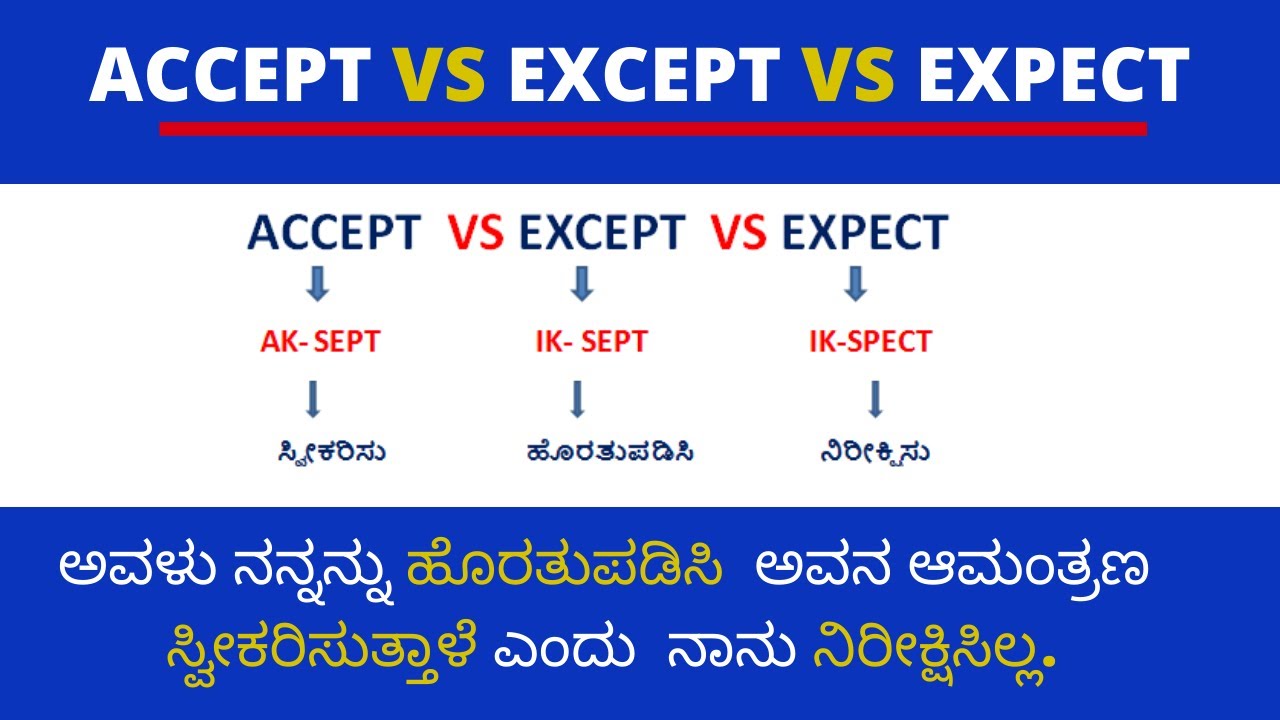 ACCEPT VS EXCEPT VS EXPECT

ACCEPT VS EXCEPT VS EXPECT

AK- SEPT

IK- SEPT

IK-SPECT

ಸ್ವೀಕರಿಸು

ಹೊರತುಪಡಿಸಿ

ನಿರೀಕ್ಷಿಸು

ಅವಳು ನನ್ನನ್ನು ಹೊರತುಪಡಿಸಿ ಅವನ ಆಮಂತ್ರಣ ಸ್ವೀಕರಿಸುತ್ತಾಳೆ ಎಂದು ನಾನು ನಿರೀಕ್ಷಿಸಿಲ್ಲ.